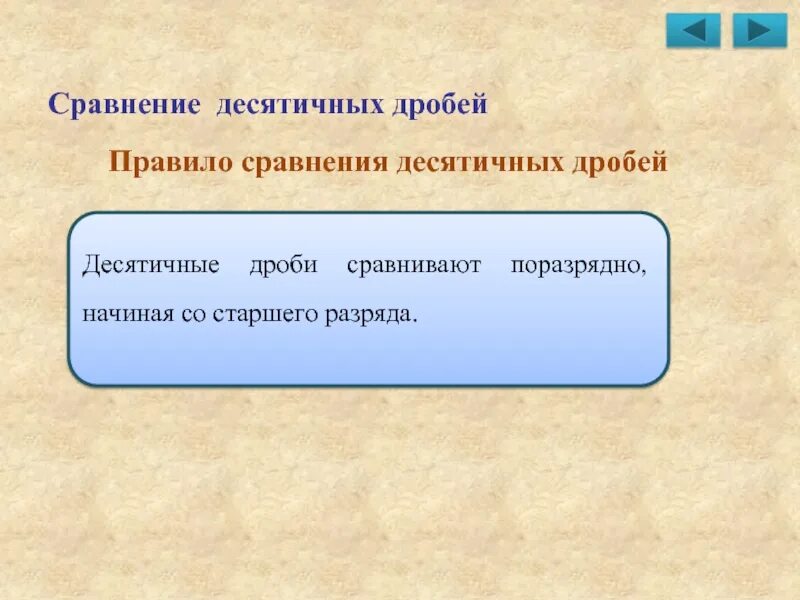 Сравнение десятичных дробей

Правило сравнения десятичных дробей

Десятичные дроби сравнивают поразрядно, начиная со старшего разряда.